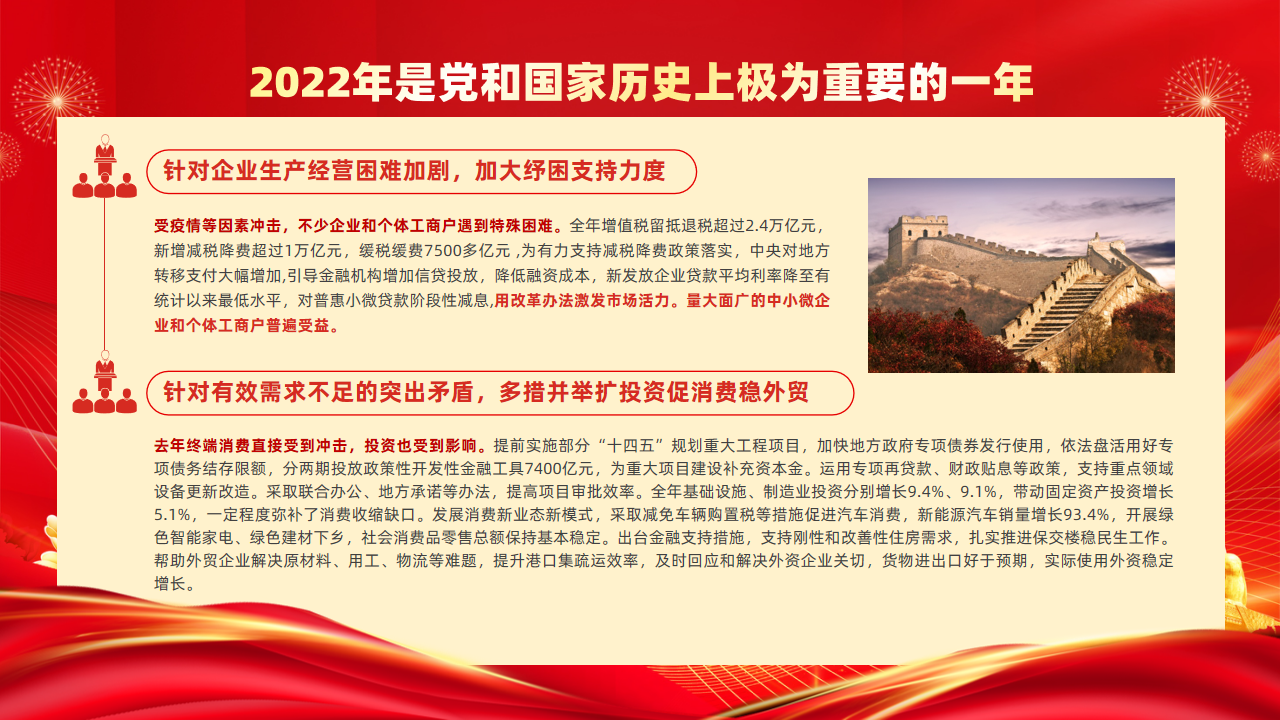 2022年是党和国家历史上极为重要的一年

针对企业生产经营困难加剧，加大纾困支持力度

受疫情等因素冲击，不少企业和个体工商户遇到特殊困难。全年增值税留抵退税超过2.4万亿元，新增减税降费超过1万亿元，缓税缓费7500多亿元 ,为有力支持减税降费政策落实，中央对地方转移支付大幅增加,引导金融机构增加信贷投放，降低融资成本，新发放企业贷款平均利率降至有统计以来最低水平，对普惠小微贷款阶段性减息,用改革办法激发市场活力。量大面广的中小微企业和个体工商户普遍受益。

针对有效需求不足的突出矛盾，多措并举扩投资促消费稳外贸

去年终端消费直接受到冲击，投资也受到影响。提前实施部分“十四五”规划重大工程项目，加快地方政府专项债券发行使用，依法盘活用好专项债务结存限额，分两期投放政策性开发性金融工具7400亿元，为重大项目建设补充资本金。运用专项再贷款、财政贴息等政策，支持重点领域设备更新改造。采取联合办公、地方承诺等办法，提高项目审批效率。全年基础设施、制造业投资分别增长9.4%、9.1%，带动固定资产投资增长5.1%，一定程度弥补了消费收缩缺口。发展消费新业态新模式，采取减免车辆购置税等措施促进汽车消费，新能源汽车销量增长93.4%，开展绿色智能家电、绿色建材下乡，社会消费品零售总额保持基本稳定。出台金融支持措施，支持刚性和改善性住房需求，扎实推进保交楼稳民生工作。帮助外贸企业解决原材料、用工、物流等难题，提升港口集疏运效率，及时回应和解决外资企业关切，货物进出口好于预期，实际使用外资稳定增长。